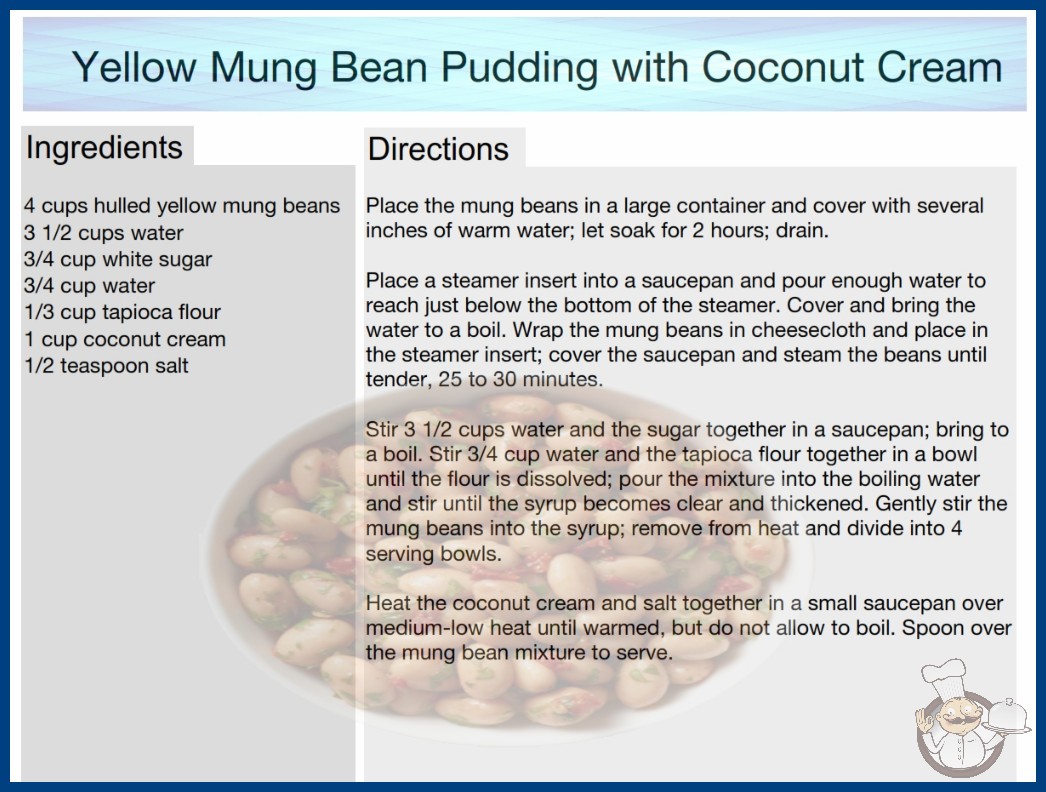 Yellow Mung Bean Pudding with Coconut Cream

Ingredients

4 cups hulled yellow mung beans
3 1/2 cups water
3/4 cup white sugar
3/4 cup water
1/3 cup tapioca flour
1 cup coconut cream
1/2 teaspoon salt

Directions

Place the mung beans in a large container and cover with several inches of warm water; let soak for 2 hours; drain.

Place a steamer insert into a saucepan and pour enough water to reach just below the bottom of the steamer. Cover and bring the water to a boil. Wrap the mung beans in cheesecloth and place in the steamer insert; cover the saucepan and steam the beans until tender, 25 to 30 minutes.

Stir 3 1/2 cups water and the sugar together in a saucepan; bring to a boil. Stir 3/4 cup water and the tapioca flour together in a bowl until the flour is dissolved; pour the mixture into the boiling water and stir until the syrup becomes clear and thickened. Gently stir the mung beans into the syrup; remove from heat and divide into 4 serving bowls.

Heat the coconut cream and salt together in a small saucepan over medium-low heat until warmed, but do not allow to boil. Spoon over the mung bean mixture to serve.